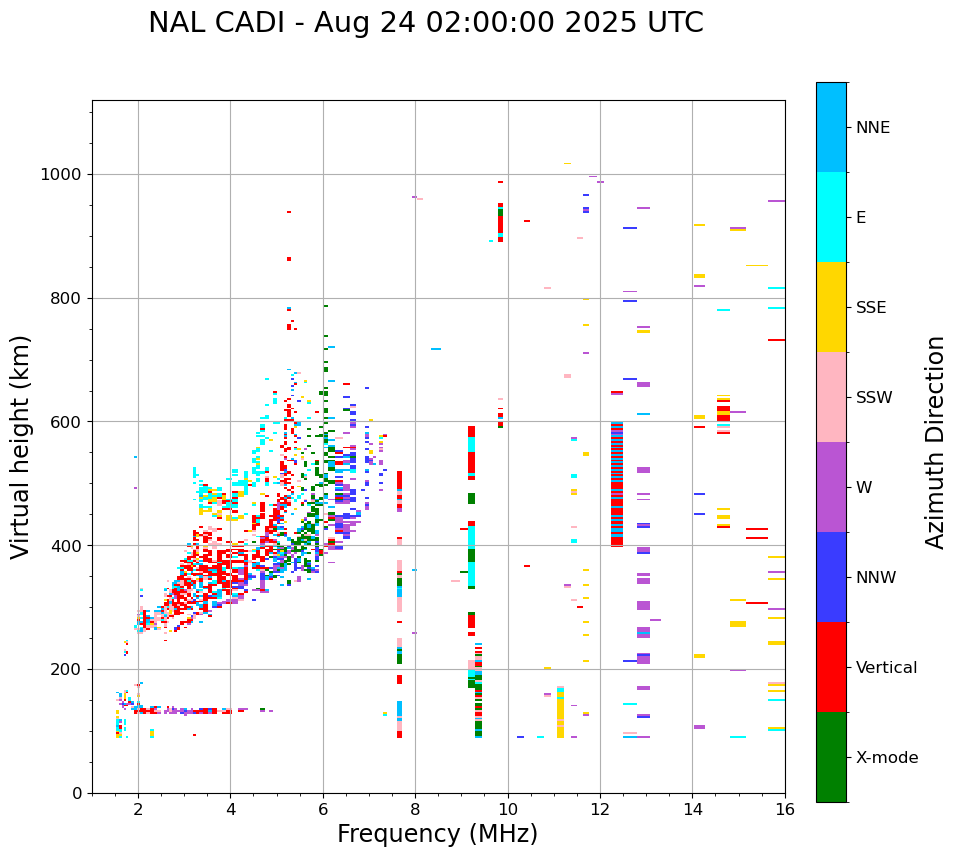 NAL CADI - Aug 24 02:00:00 2025 UTC

Virtual height (km)

1000
800
600
400
200
0

2
4
6
8
10
12
14
16

Frequency (MHz)

NNE
E
SSE
SSW
W
NNW
Vertical
X-mode

Azimuth Direction